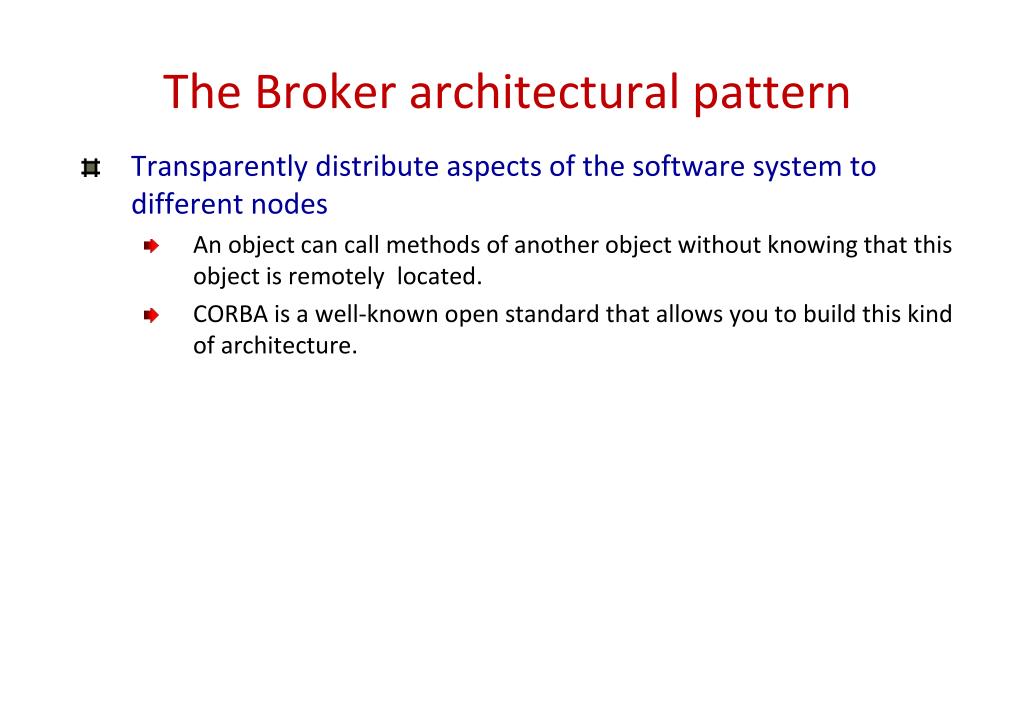 The Broker architectural pattern

Transparently distribute aspects of the software system to different nodes

An object can call methods of another object without knowing that this object is remotely located.

CORBA is a well-known open standard that allows you to build this kind of architecture.